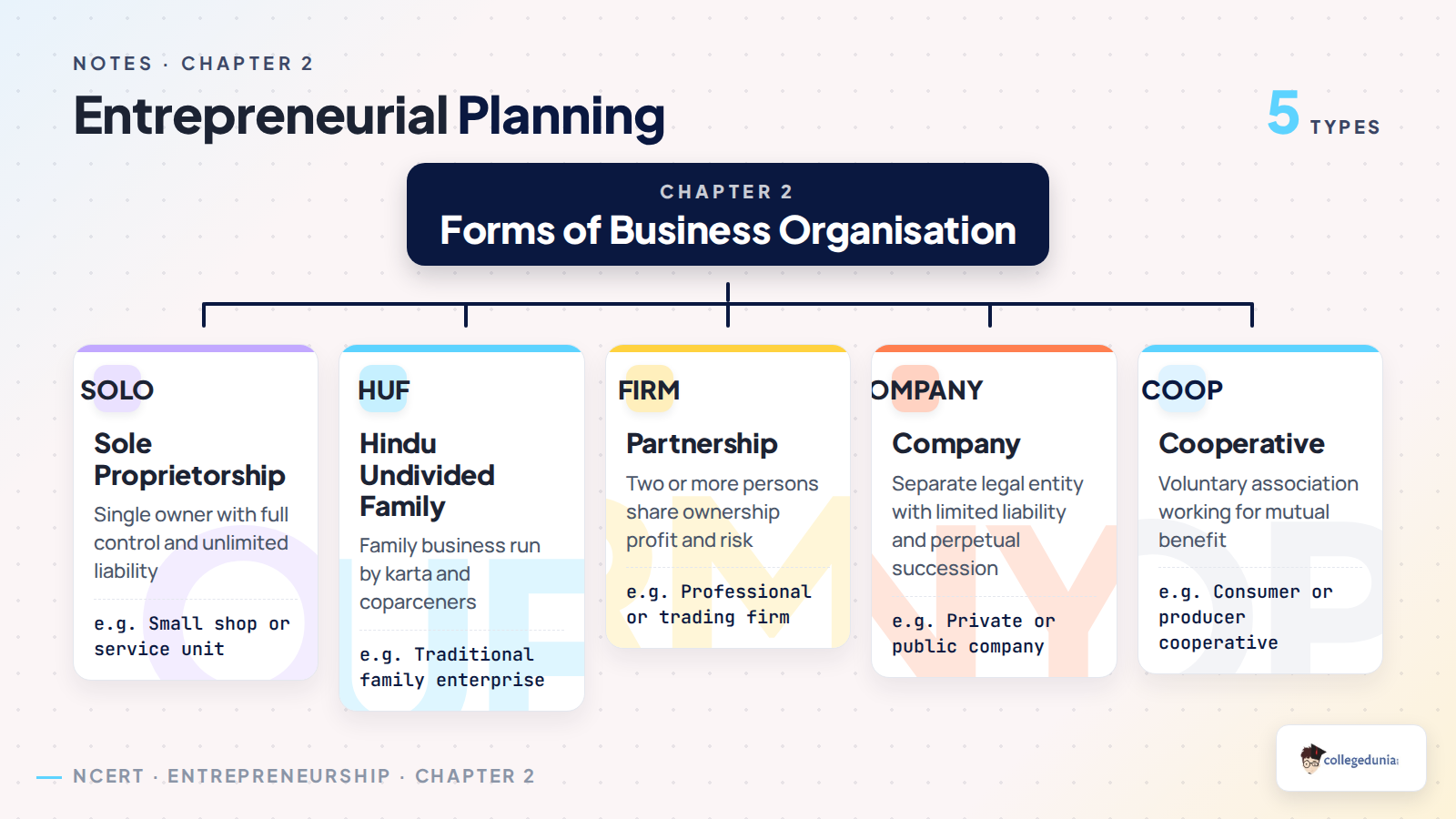 NOTES · CHAPTER 2

Entrepreneurial Planning

5 TYPES

CHAPTER 2

Forms of Business Organisation

SOLO

Sole Proprietorship

Single owner with full control and unlimited liability

e.g. Small shop or service unit

HUF

Hindu Undivided Family

Family business run by karta and coparceners

e.g. Traditional family enterprise

FIRM

Partnership

Two or more persons share ownership profit and risk

e.g. Professional or trading firm

OMPANY

Company

Separate legal entity with limited liability and perpetual succession

e.g. Private or public company

COOP

Cooperative

Voluntary association working for mutual benefit

e.g. Consumer or producer cooperative

NCERT · ENTREPRENEURSHIP · CHAPTER 2

collegedunia